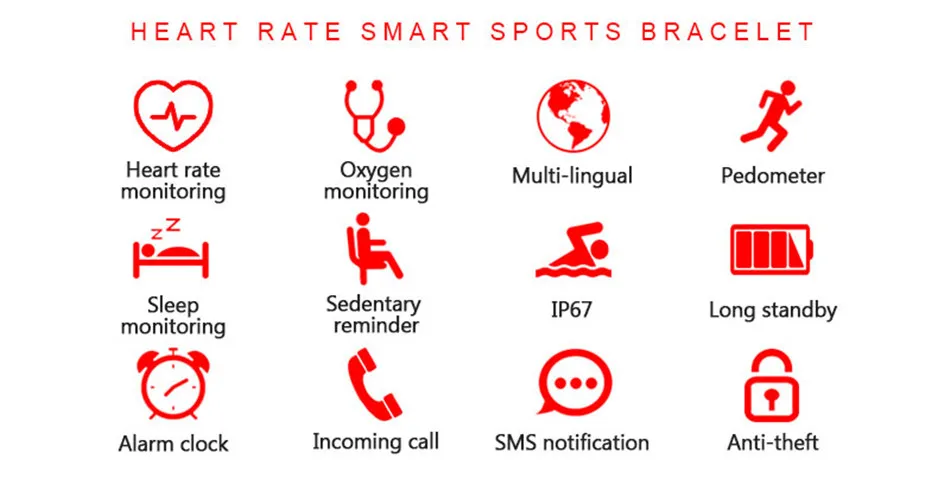 HEART RATE SMART SPORTS BRACELET

Heart rate monitoring

Oxygen monitoring

Multi-lingual

Pedometer

zz

Sleep monitoring

Sedentary reminder

IP67

Long standby

Alarm clock

Incoming call

SMS notification

Anti-theft